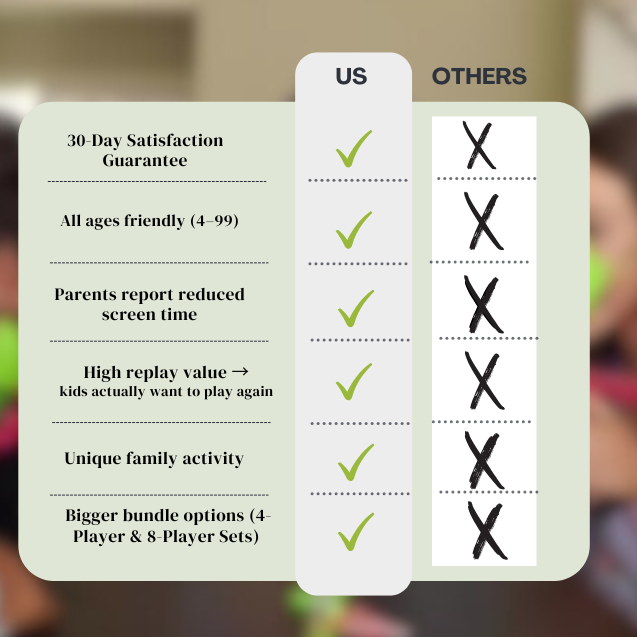 |  | US | OTHERS |
|---|---|---|
| 30-Day Satisfaction Guarantee | ✓ | X |
| All ages friendly (4–99) | ✓ | X |
| Parents report reduced screen time | ✓ | X |
| High replay value → kids actually want to play again | ✓ | X |
| Unique family activity | ✓ | X |
| Bigger bundle options (4-Player & 8-Player Sets) | ✓ | X |